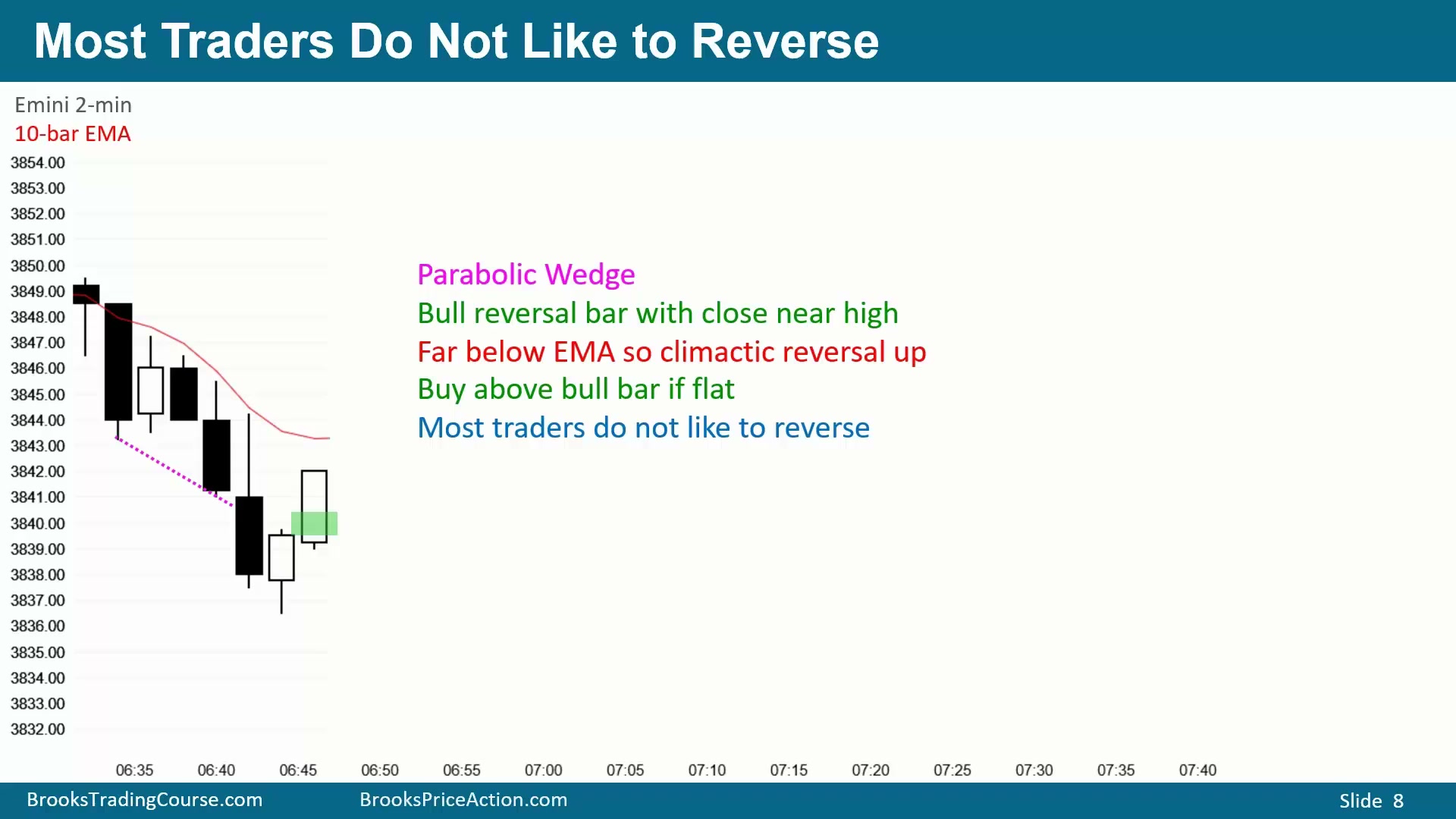 Most Traders Do Not Like to Reverse

Emini 2-min
10-bar EMA

3854.00
3853.00
3852.00
3851.00
3850.00
3849.00
3848.00
3847.00
3846.00
3845.00
3844.00
3843.00
3842.00
3841.00
3840.00
3839.00
3838.00
3837.00
3836.00
3835.00
3834.00
3833.00
3832.00

Parabolic Wedge
Bull reversal bar with close near high
Far below EMA so climactic reversal up
Buy above bull bar if flat
Most traders do not like to reverse

06:35 06:40 06:45 06:50 06:55 07:00 07:05 07:10 07:15 07:20 07:25 07:30 07:35 07:40

BrooksTradingCourse.com BrooksPriceAction.com Slide 8